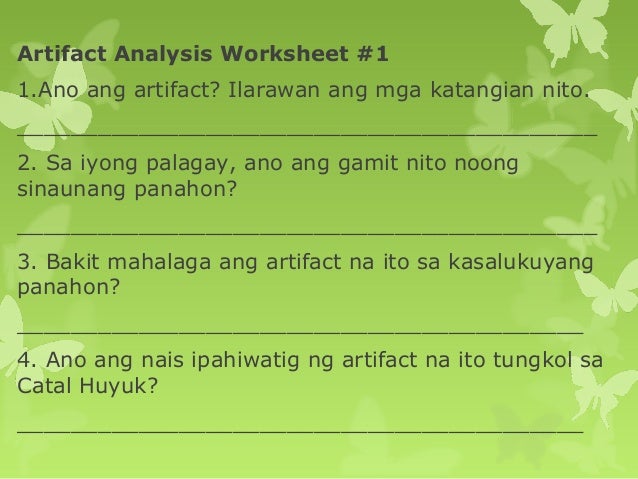 Artifact Analysis Worksheet #1

1.Ano ang artifact? Ilarawan ang mga katangian nito.

________________________________________

2. Sa iyong palagay, ano ang gamit nito noong sinaunang panahon?

________________________________________

3. Bakit mahalaga ang artifact na ito sa kasalukuyang panahon?

________________________________________

4. Ano ang nais ipahiwatig ng artifact na ito tungkol sa Catal Huyuk?

________________________________________